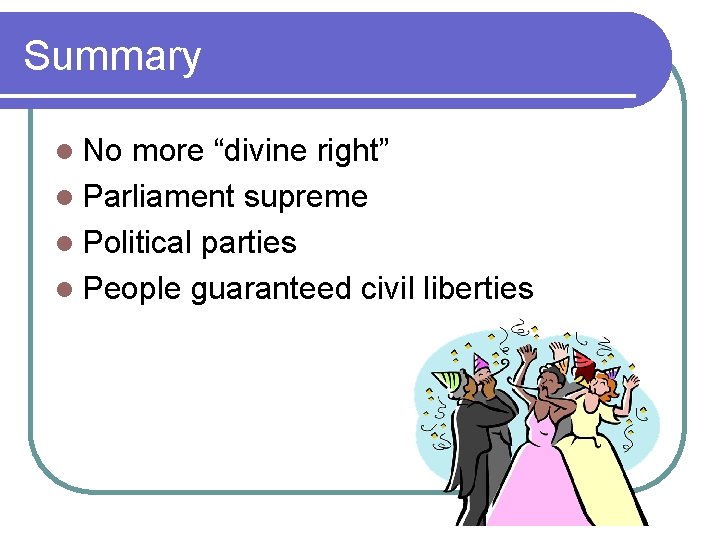 Summary

- No more “divine right”
- Parliament supreme
- Political parties
- People guaranteed civil liberties